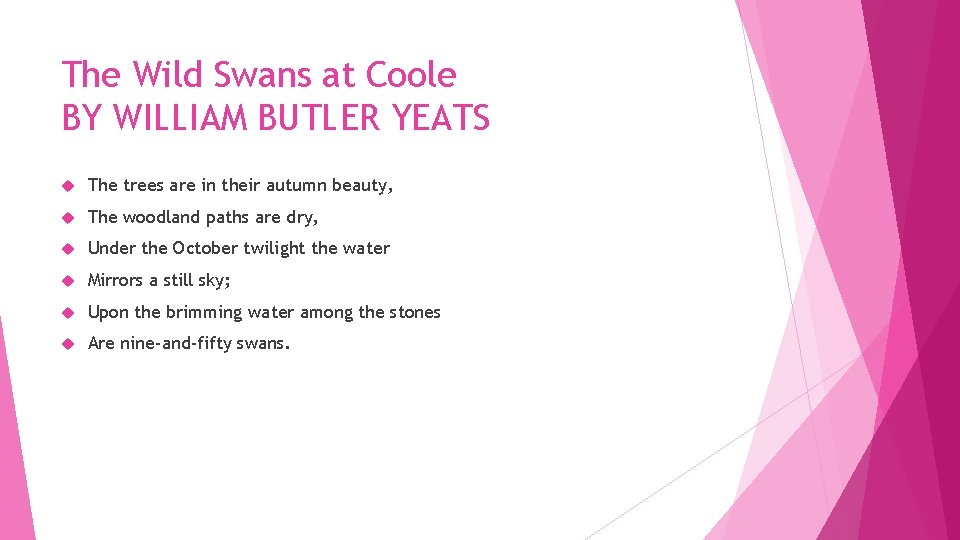 The Wild Swans at Coole
BY WILLIAM BUTLER YEATS

The trees are in their autumn beauty,

The woodland paths are dry,

Under the October twilight the water

Mirrors a still sky;

Upon the brimming water among the stones

Are nine-and-fifty swans.